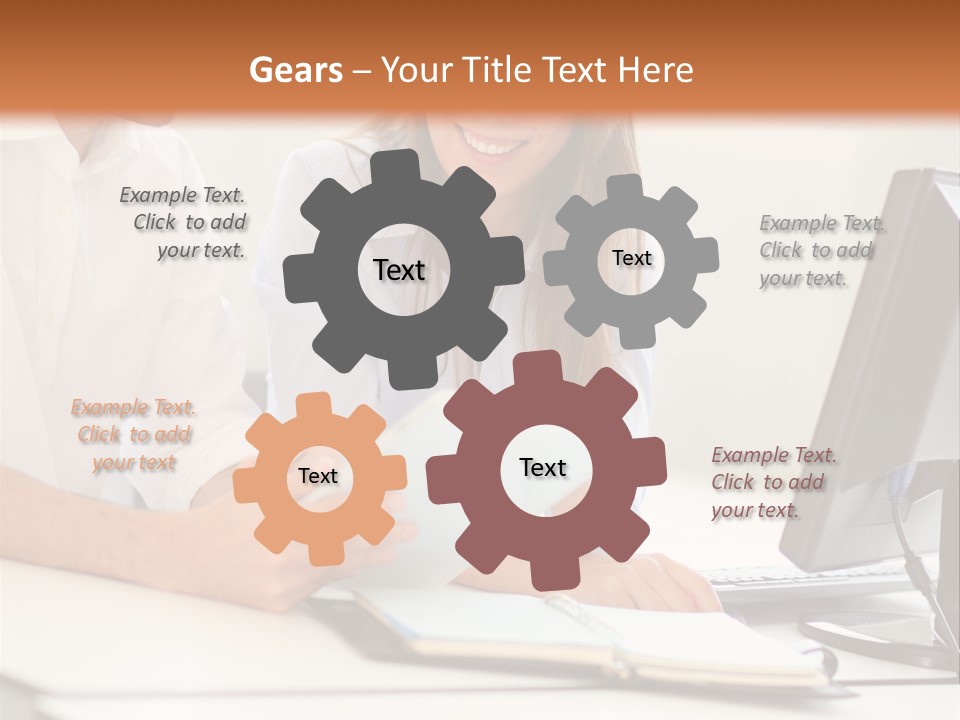 Gears – Your Title Text Here

Example Text. Click to add your text.

Text

Text

Example Text. Click to add your text.

Example Text. Click to add your text

Text

Text

Example Text. Click to add your text.